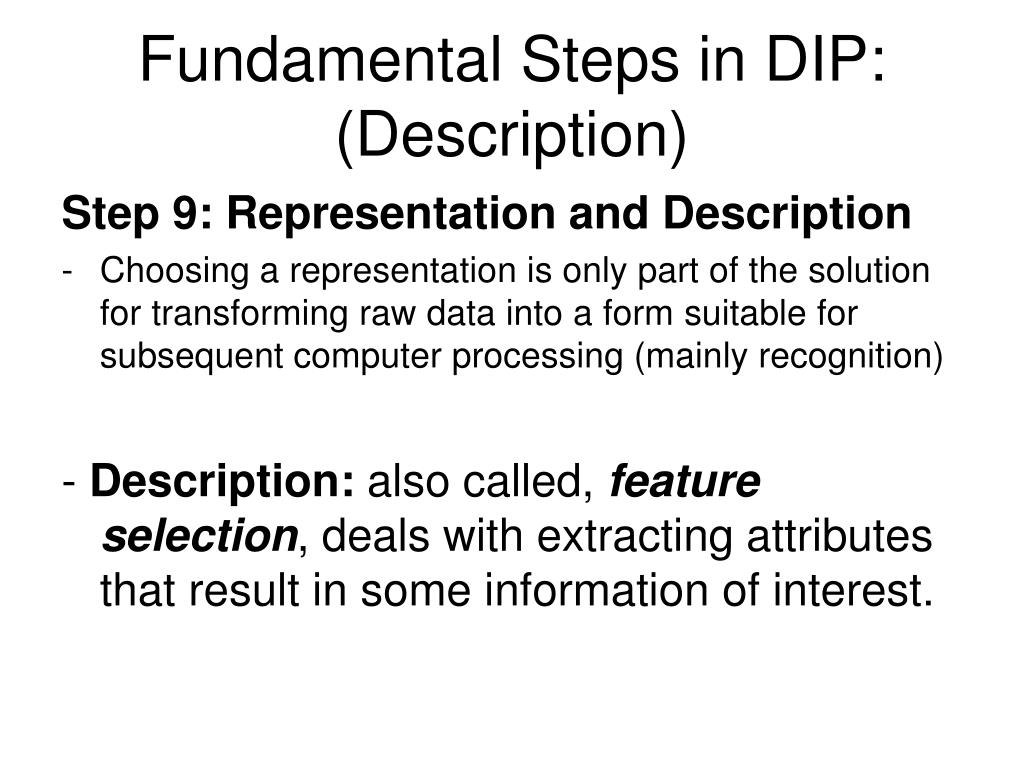 Fundamental Steps in DIP: (Description)

Step 9: Representation and Description

- Choosing a representation is only part of the solution for transforming raw data into a form suitable for subsequent computer processing (mainly recognition)

- Description: also called, feature selection, deals with extracting attributes that result in some information of interest.